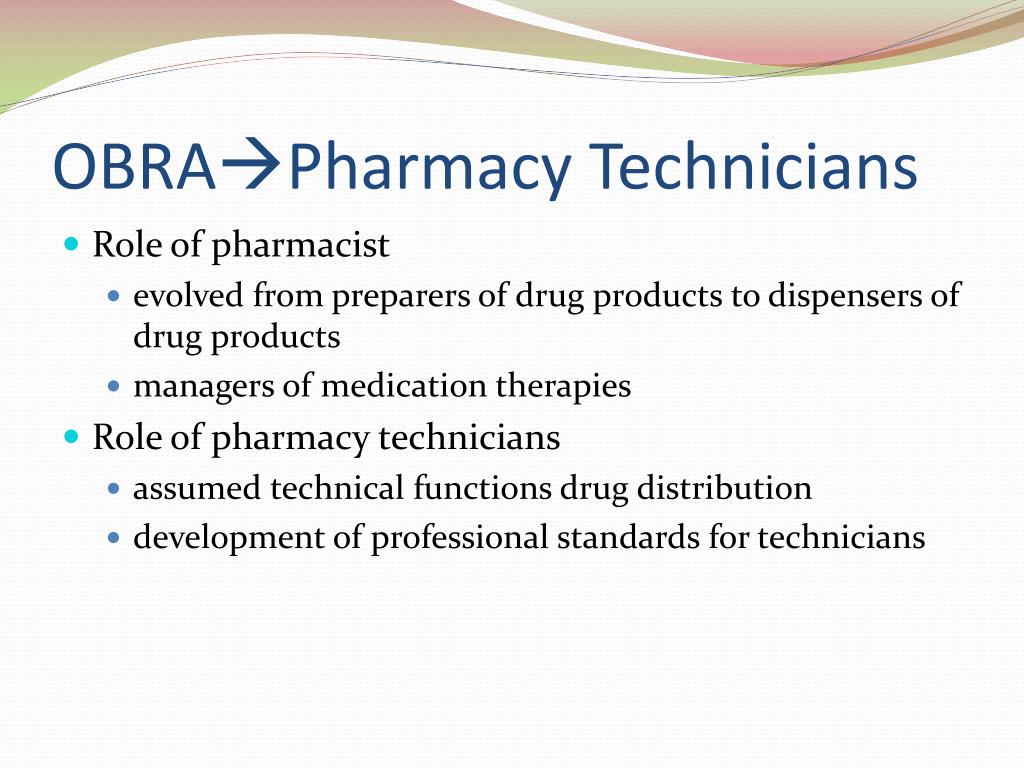 OBRA→Pharmacy Technicians

- Role of pharmacist
  - evolved from preparers of drug products to dispensers of drug products
  - managers of medication therapies
- Role of pharmacy technicians
  - assumed technical functions drug distribution
  - development of professional standards for technicians